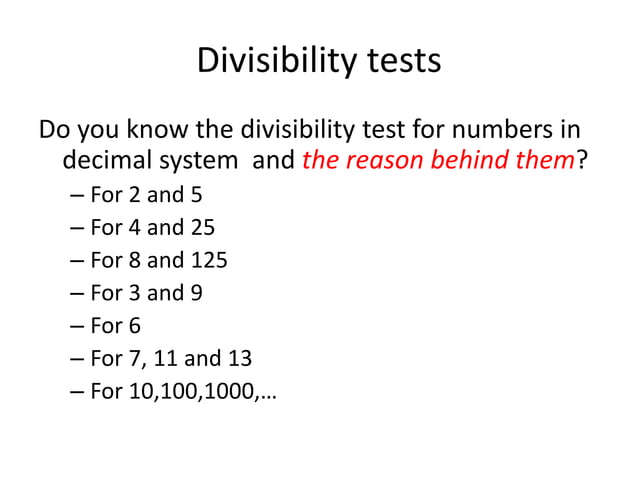 Divisibility tests

Do you know the divisibility test for numbers in decimal system and the reason behind them?

– For 2 and 5
– For 4 and 25
– For 8 and 125
– For 3 and 9
– For 6
– For 7, 11 and 13
– For 10,100,1000,…